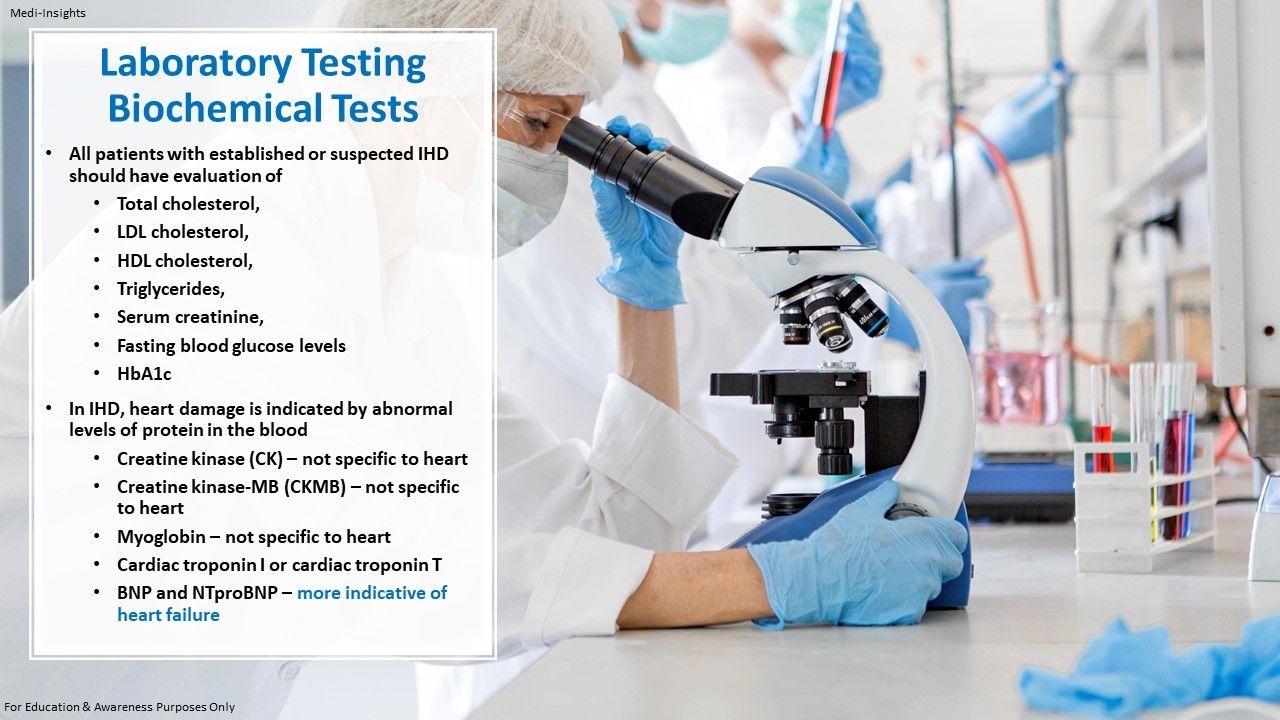 Medi-Insights

Laboratory Testing
Biochemical Tests

• All patients with established or suspected IHD should have evaluation of
  • Total cholesterol,
  • LDL cholesterol,
  • HDL cholesterol,
  • Triglycerides,
  • Serum creatinine,
  • Fasting blood glucose levels
  • HbA1c
• In IHD, heart damage is indicated by abnormal levels of protein in the blood
  • Creatine kinase (CK) – not specific to heart
  • Creatine kinase-MB (CKMB) – not specific to heart
  • Myoglobin – not specific to heart
  • Cardiac troponin I or cardiac troponin T
  • BNP and NTproBNP – more indicative of heart failure

For Education & Awareness Purposes Only